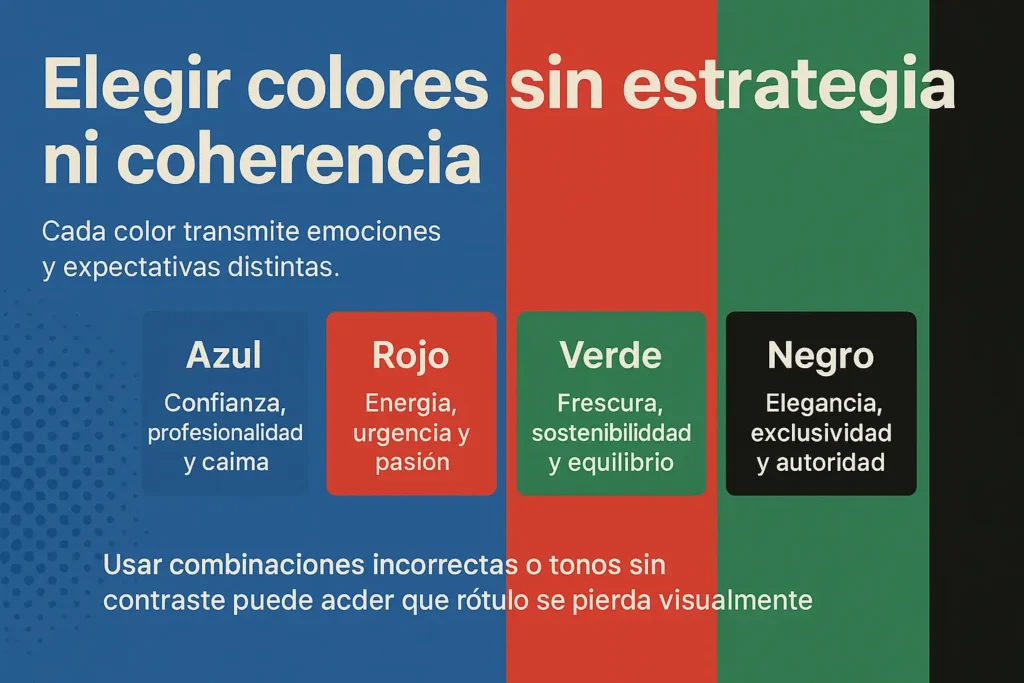 Elegir colores sin estrategia ni coherencia

Cada color transmite emociones y expectativas distintas.

Azul
Confianza, profesionalidad y caima

Rojo
Energia, urgencia y pasión

Verde
Frescura, sostenibilidad y equilibrio

Negro
Elegancia, exclusividad y autoridad

Usar combinaciones incorrectas o tonos sin contraste puede acder que rótulo se pierda visualmente